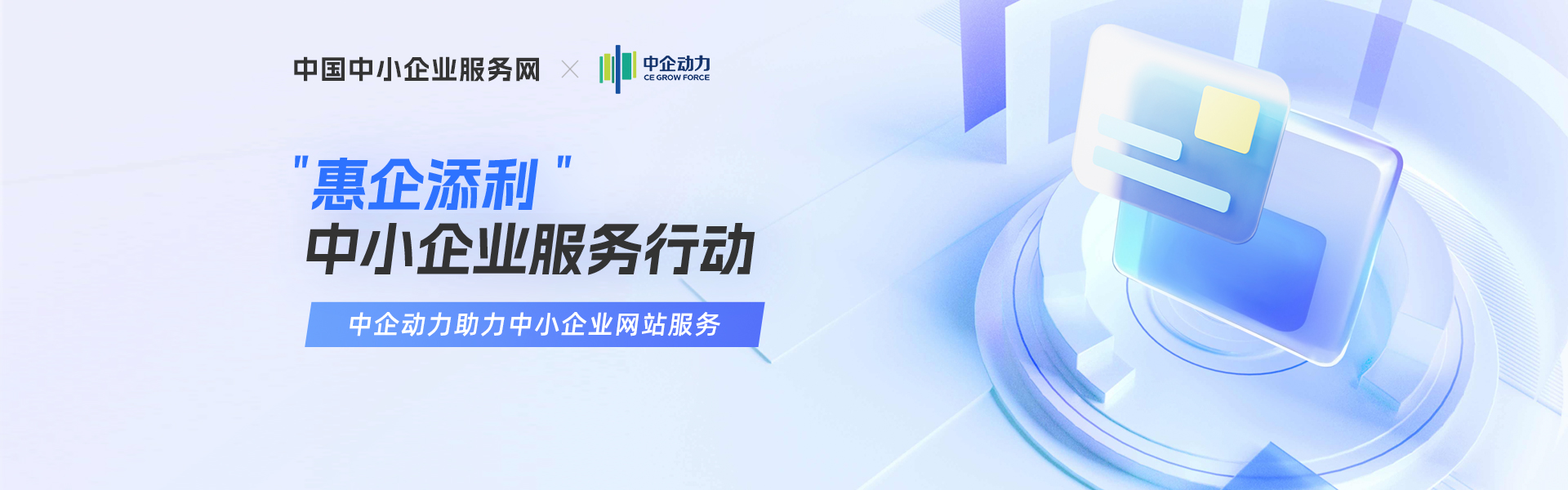 中国中小企业服务网 × 中企动力 CE GROW FORCE

"惠企添利"
中小企业服务行动

中企动力助力中小企业网站服务